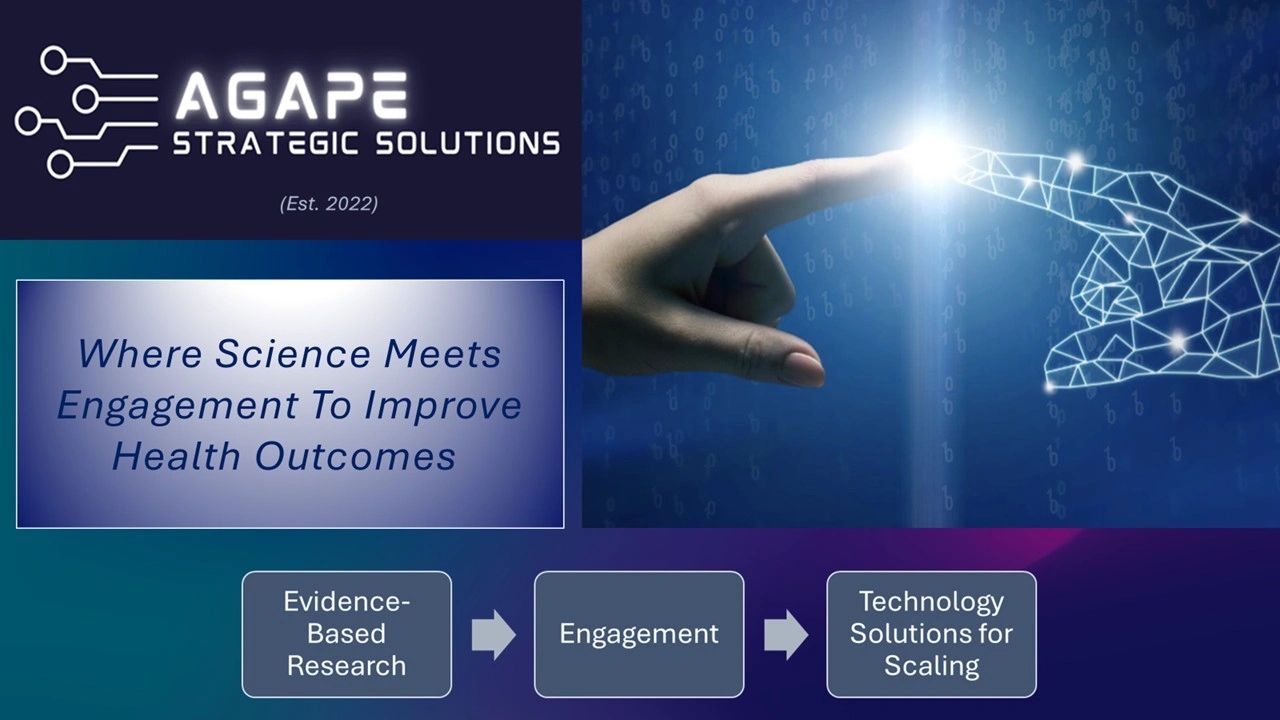 AGAPE
STRATEGIC SOLUTIONS

(Est. 2022)

Where Science Meets Engagement To Improve Health Outcomes

Evidence-Based Research

Engagement

Technology Solutions for Scaling